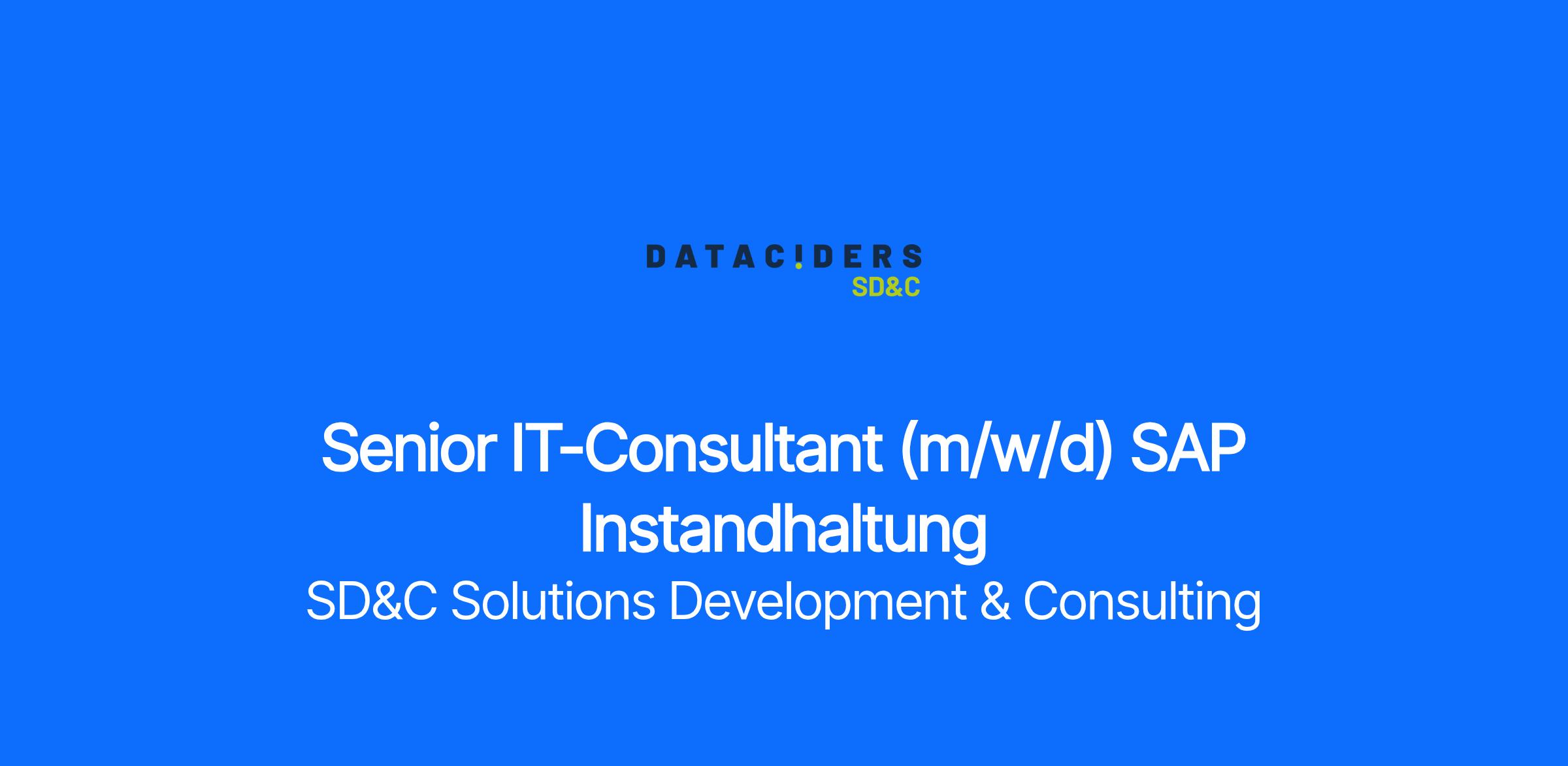 DATAC!DERS
SD&C

Senior IT-Consultant (m/w/d) SAP Instandhaltung
SD&C Solutions Development & Consulting